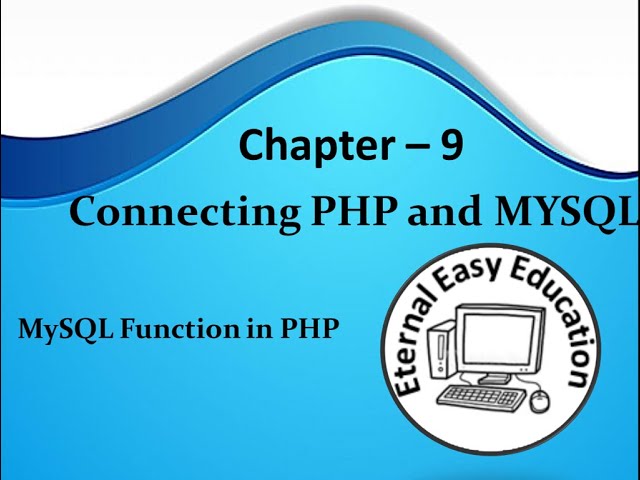 Chapter – 9
Connecting PHP and MYSQL

MySQL Function in PHP

Eternal Easy Education